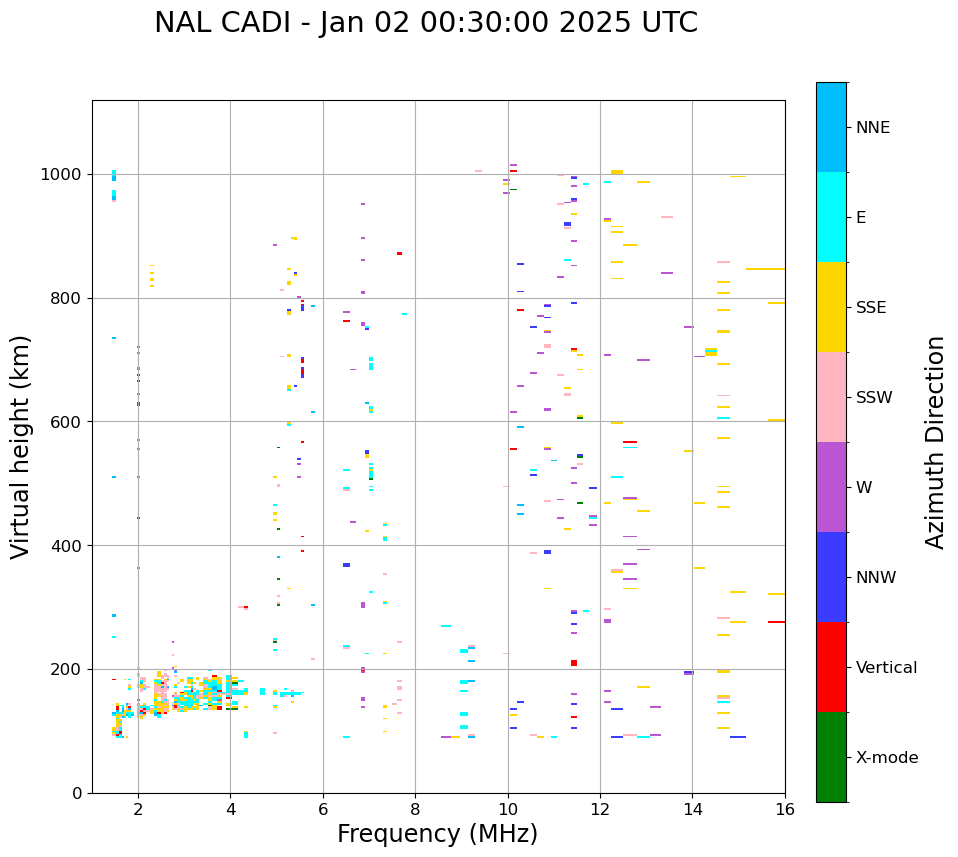 NAL CADI - Jan 02 00:30:00 2025 UTC

Virtual height (km)

1000
800
600
400
200
0

2
4
6
8
10
12
14
16

Frequency (MHz)

NNE
E
SSE
SSW
W
NNW
Vertical
X-mode

Azimuth Direction